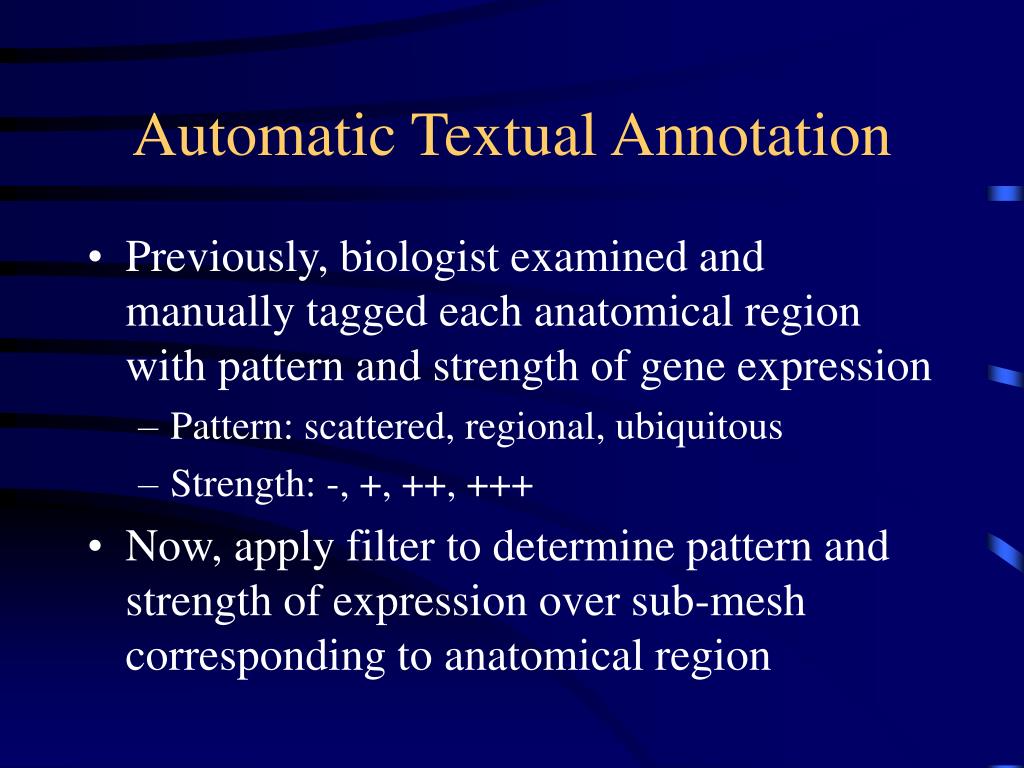 Automatic Textual Annotation

• Previously, biologist examined and manually tagged each anatomical region with pattern and strength of gene expression

– Pattern: scattered, regional, ubiquitous

– Strength: -, +, ++, +++

• Now, apply filter to determine pattern and strength of expression over sub-mesh corresponding to anatomical region